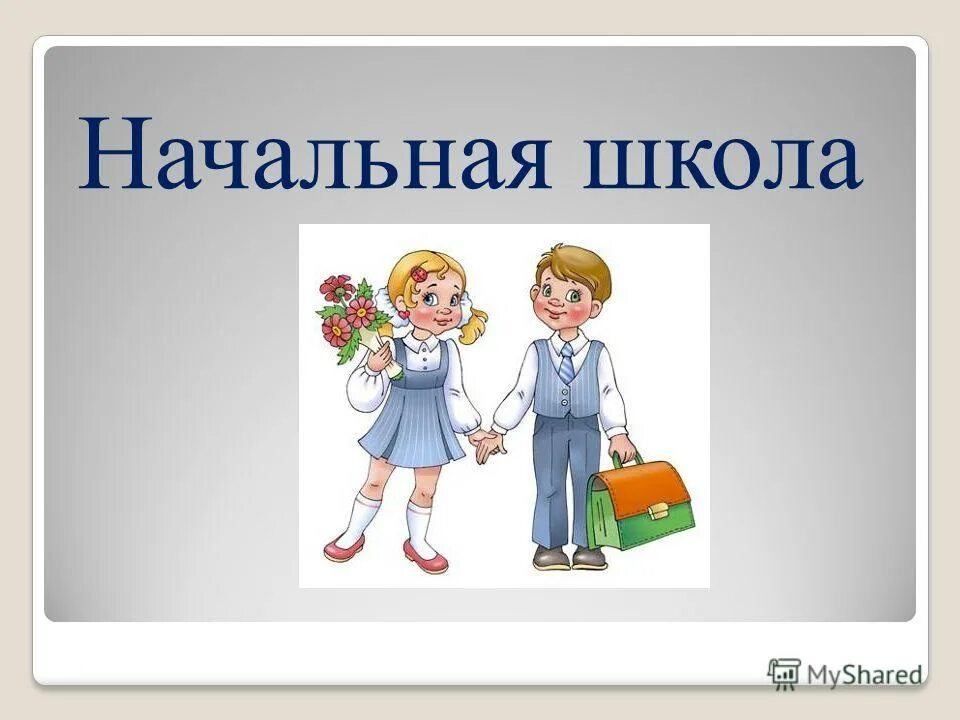 Начальная школа

MyShared